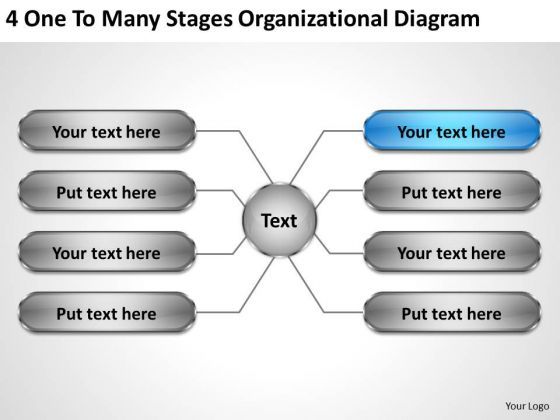 4 One To Many Stages Organizational Diagram

Your text here

Put text here

Your text here

Put text here

Text

Your text here

Put text here

Your text here

Put text here

Your Logo